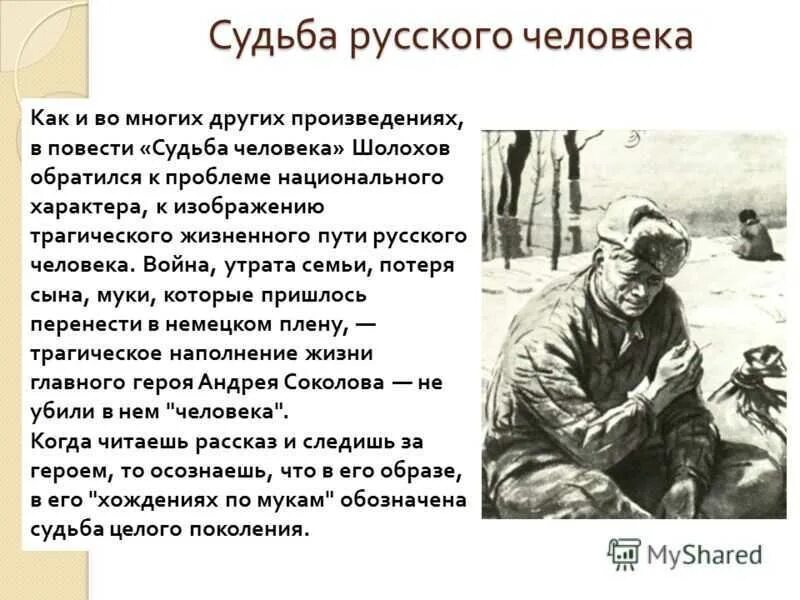 Судьба русского человека

Как и во многих других произведениях, в повести «Судьба человека» Шолохов обратился к проблеме национального характера, к изображению трагического жизненного пути русского человека. Война, утрата семьи, потеря сына, муки, которые пришлось перенести в немецком плену, — трагическое наполнение жизни главного героя Андрея Соколова — не убили в нем "человека".
Когда читаешь рассказ и следишь за героем, то осознаешь, что в его образе, в его "хождениях по мукам" обозначена судьба целого поколения.

MyShared